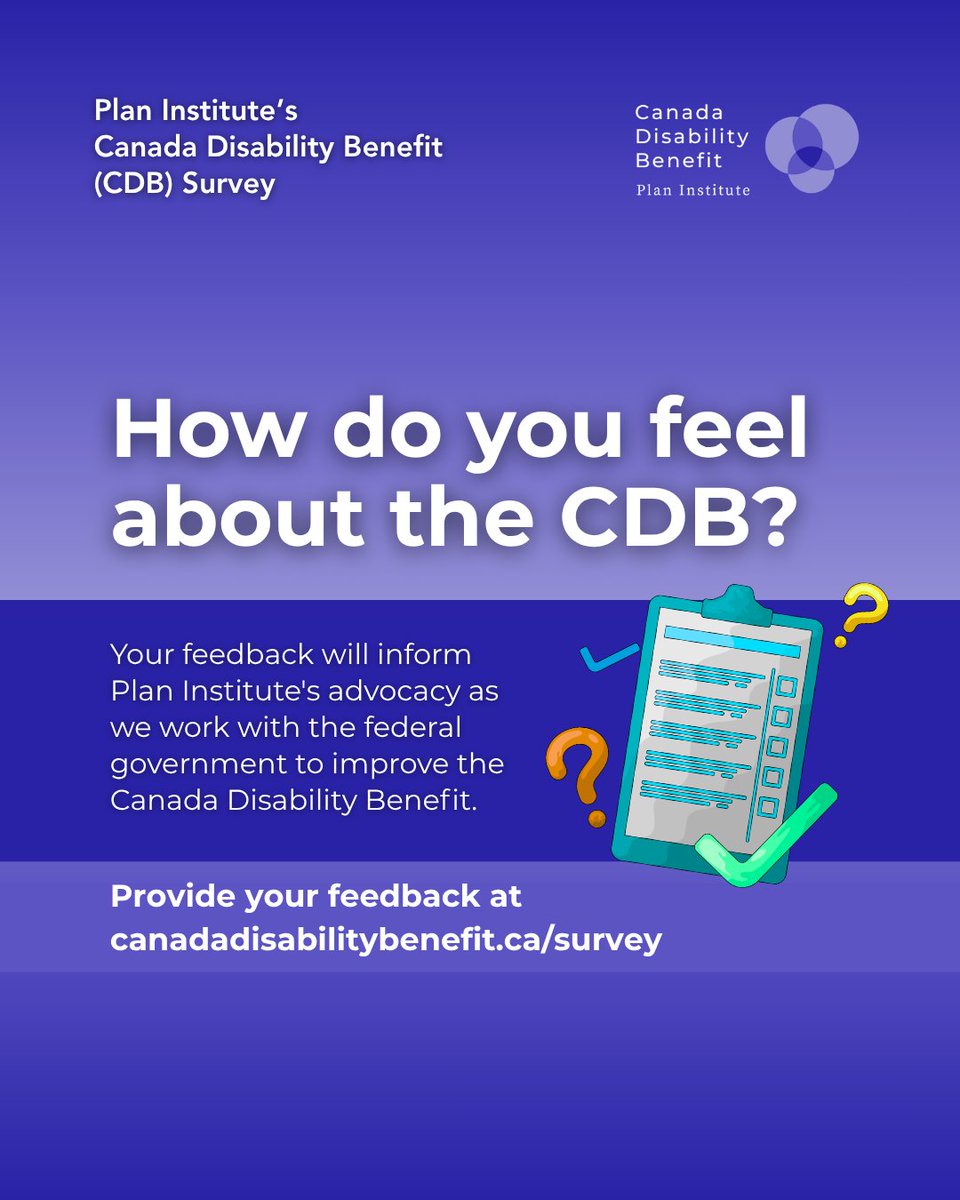 Plan Institute's Canada Disability Benefit (CDB) Survey

Canada Disability Benefit
Plan Institute

How do you feel about the CDB?

Your feedback will inform Plan Institute's advocacy as we work with the federal government to improve the Canada Disability Benefit.

Provide your feedback at canadadisabilitybenefit.ca/survey